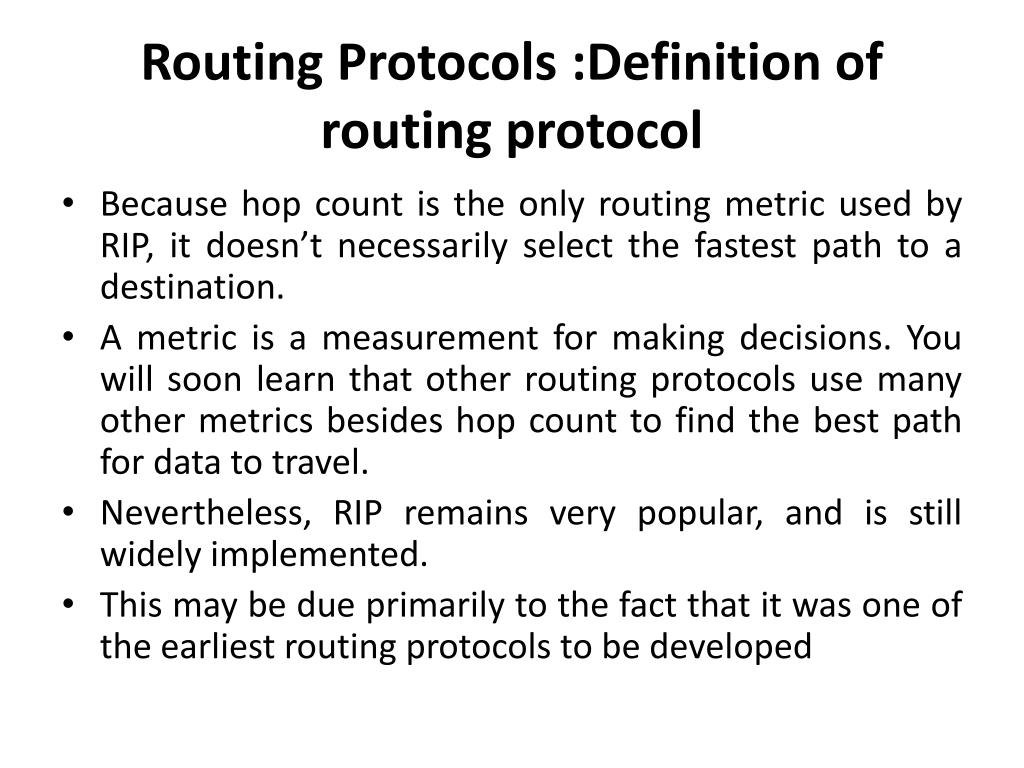 Routing Protocols :Definition of routing protocol

• Because hop count is the only routing metric used by RIP, it doesn’t necessarily select the fastest path to a destination.
• A metric is a measurement for making decisions. You will soon learn that other routing protocols use many other metrics besides hop count to find the best path for data to travel.
• Nevertheless, RIP remains very popular, and is still widely implemented.
• This may be due primarily to the fact that it was one of the earliest routing protocols to be developed